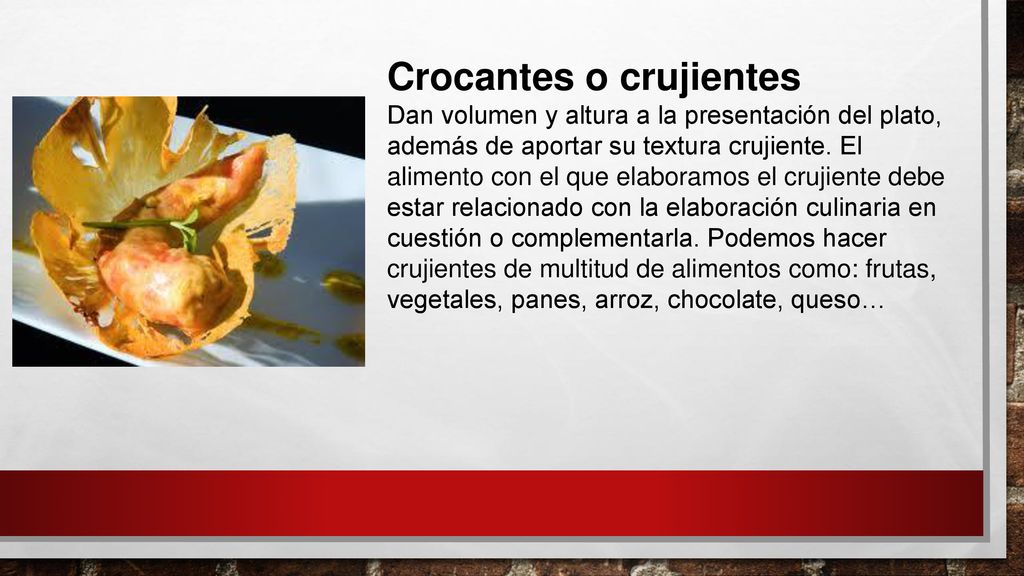 Crocantes o crujientes
Dan volumen y altura a la presentación del plato, además de aportar su textura crujiente. El alimento con el que elaboramos el crujiente debe estar relacionado con la elaboración culinaria en cuestión o complementarla. Podemos hacer crujientes de multitud de alimentos como: frutas, vegetales, panes, arroz, chocolate, queso…